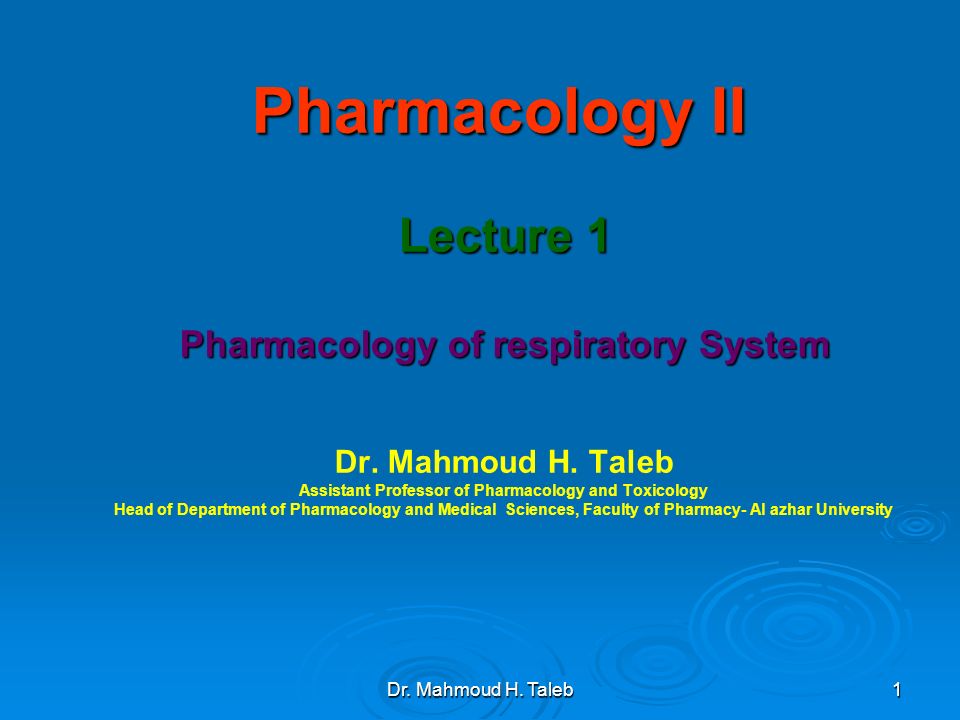 Pharmacology II

Lecture 1

Pharmacology of respiratory System

Dr. Mahmoud H. Taleb
Assistant Professor of Pharmacology and Toxicology
Head of Department of Pharmacology and Medical Sciences, Faculty of Pharmacy- Al azhar University

Dr. Mahmoud H. Taleb

1